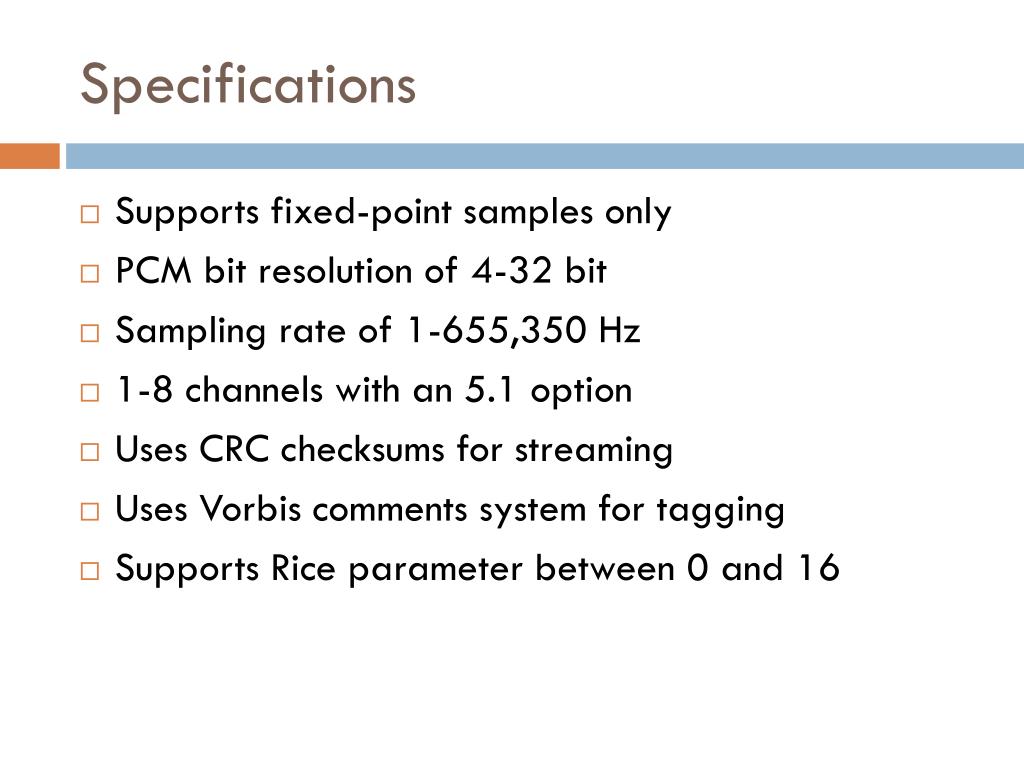 Specifications

□ Supports fixed-point samples only
□ PCM bit resolution of 4-32 bit
□ Sampling rate of 1-655,350 Hz
□ 1-8 channels with an 5.1 option
□ Uses CRC checksums for streaming
□ Uses Vorbis comments system for tagging
□ Supports Rice parameter between 0 and 16